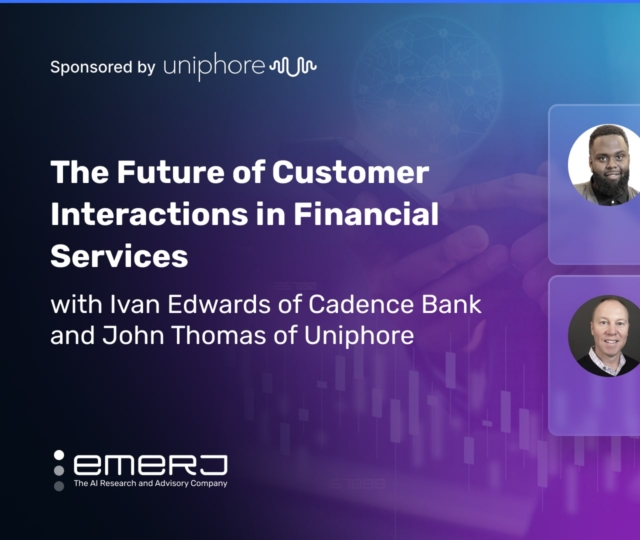 Sponsored by uniphore

The Future of Customer Interactions in Financial Services

with Ivan Edwards of Cadence Bank and John Thomas of Uniphore

emerj
The AI Research and Advisory Company